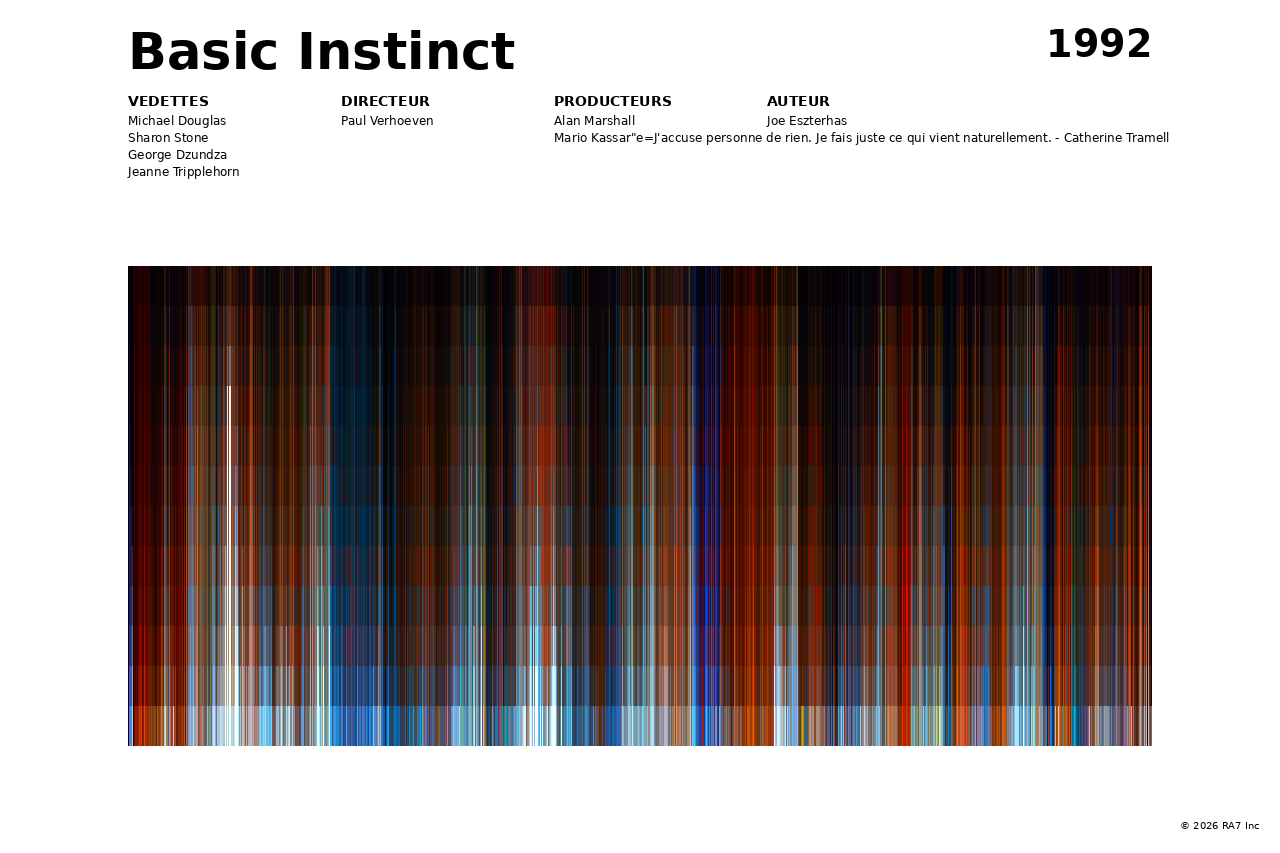 Basic Instinct

1992

VEDETTES
Michael Douglas
Sharon Stone
George Dzundza
Jeanne Tripplehorn

DIRECTEUR
Paul Verhoeven

PRODUCTEURS
Alan Marshall
Mario Kassar"e=J'accuse personne de rien. Je fais juste ce qui vient naturellement. - Catherine Tramell

AUTEUR
Joe Eszterhas

© 2026 RA7 Inc